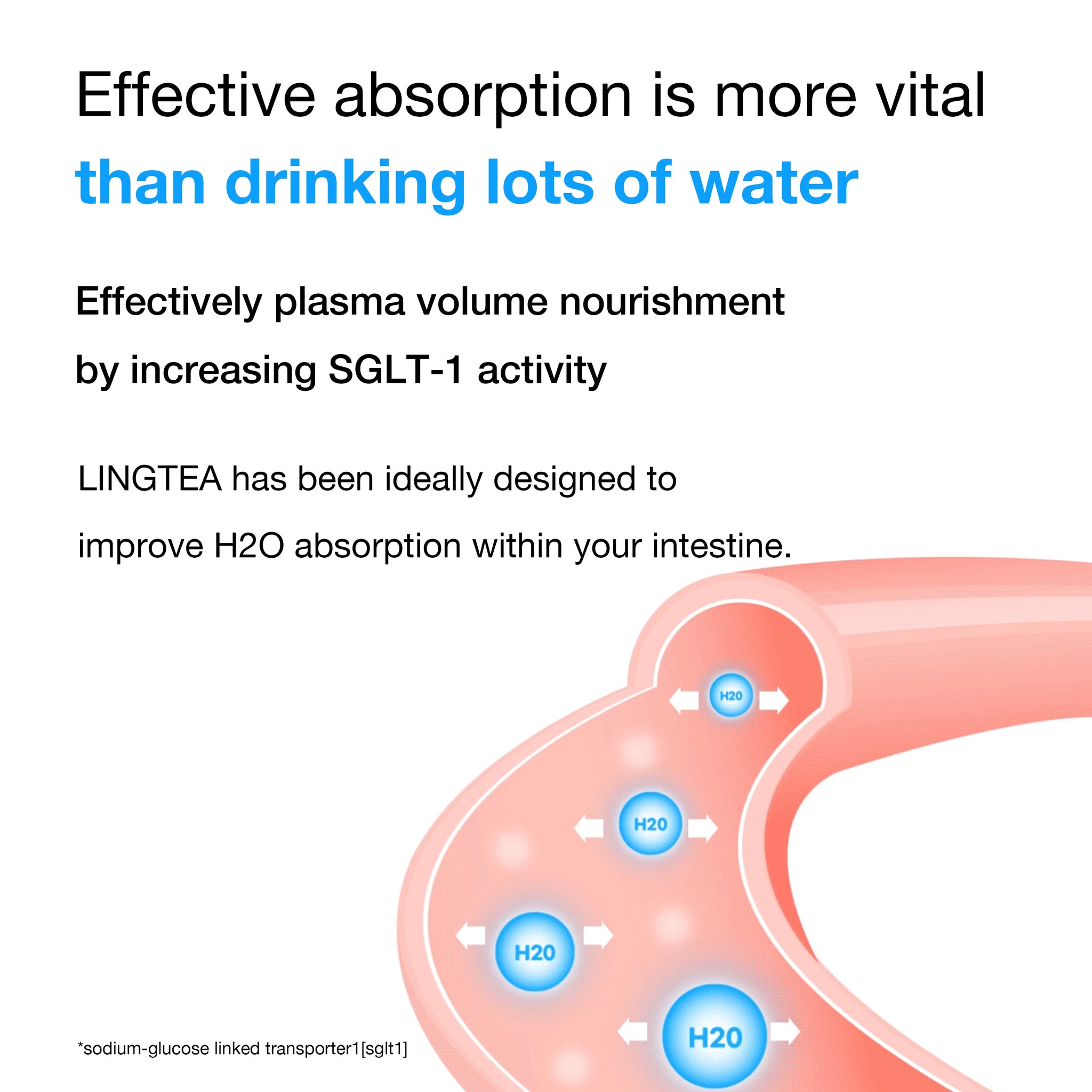 Effective absorption is more vital
than drinking lots of water

Effectively plasma volume nourishment
by increasing SGLT-1 activity

LINGTEA has been ideally designed to
improve H2O absorption within your intestine.

H20

H20

H20

H20

*sodium-glucose linked transporter1[sglt1]